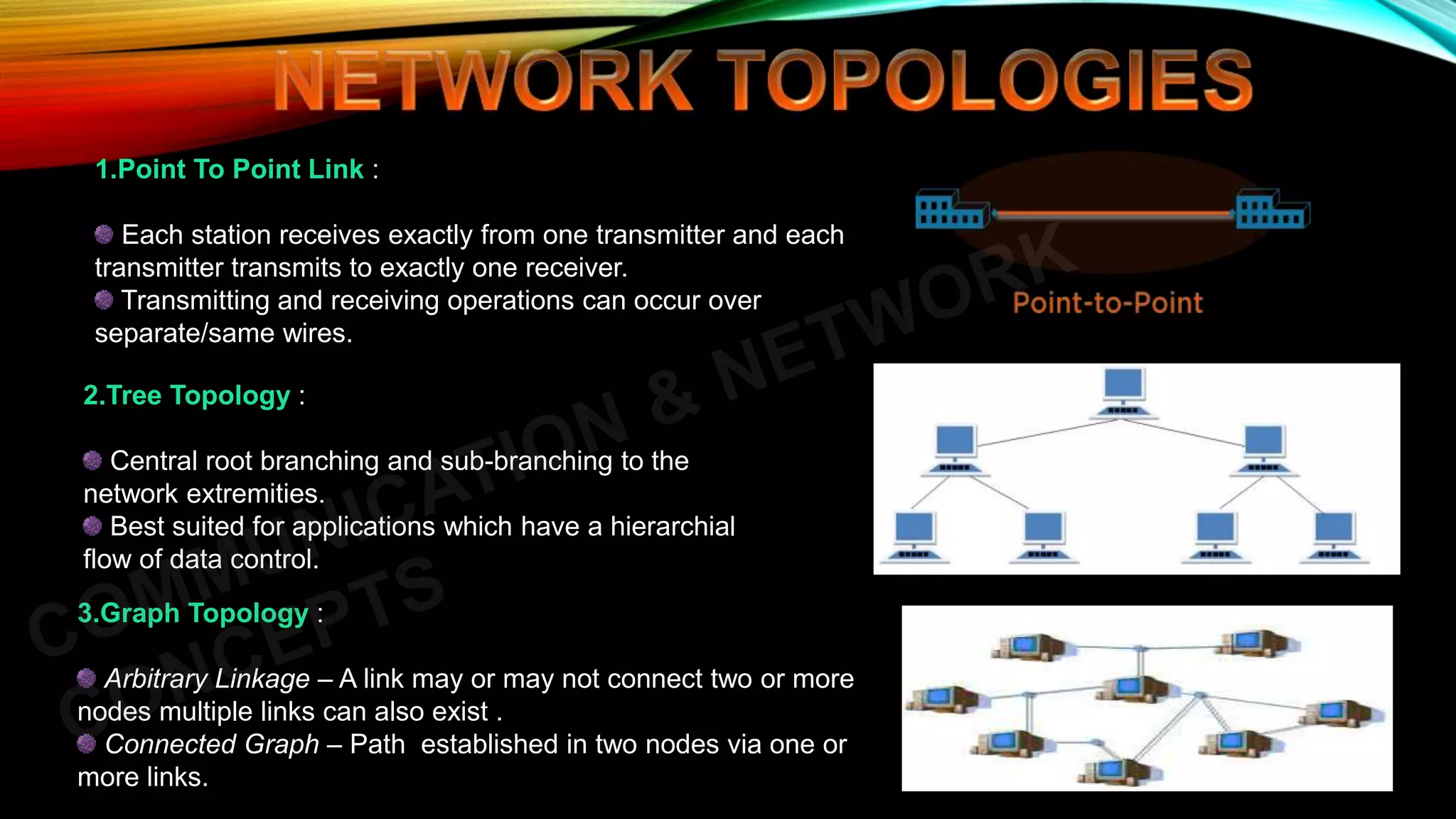 NETWORK TOPOLOGIES

1.Point To Point Link :

Each station receives exactly from one transmitter and each transmitter transmits to exactly one receiver.
Transmitting and receiving operations can occur over separate/same wires.

Point-to-Point

2.Tree Topology :

Central root branching and sub-branching to the network extremities.
Best suited for applications which have a hierarchial flow of data control.

3.Graph Topology :

Arbitrary Linkage – A link may or may not connect two or more nodes multiple links can also exist .
Connected Graph – Path established in two nodes via one or more links.

COMMUNICATION & NETWORK CONCEPTS